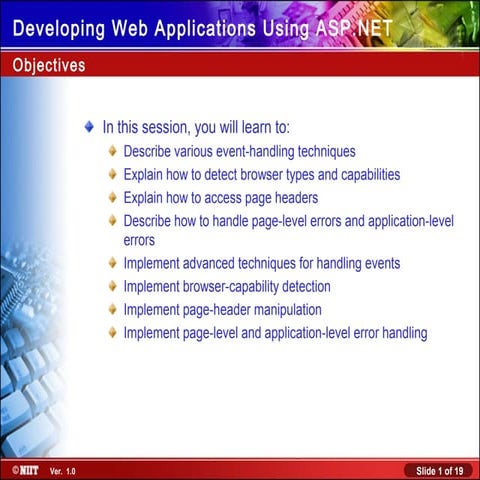 Developing Web Applications Using ASP.NET

Objectives

In this session, you will learn to:

Describe various event-handling techniques

Explain how to detect browser types and capabilities

Explain how to access page headers

Describe how to handle page-level errors and application-level errors

Implement advanced techniques for handling events

Implement browser-capability detection

Implement page-header manipulation

Implement page-level and application-level error handling

©NIIT Ver. 1.0

Slide 1 of 19